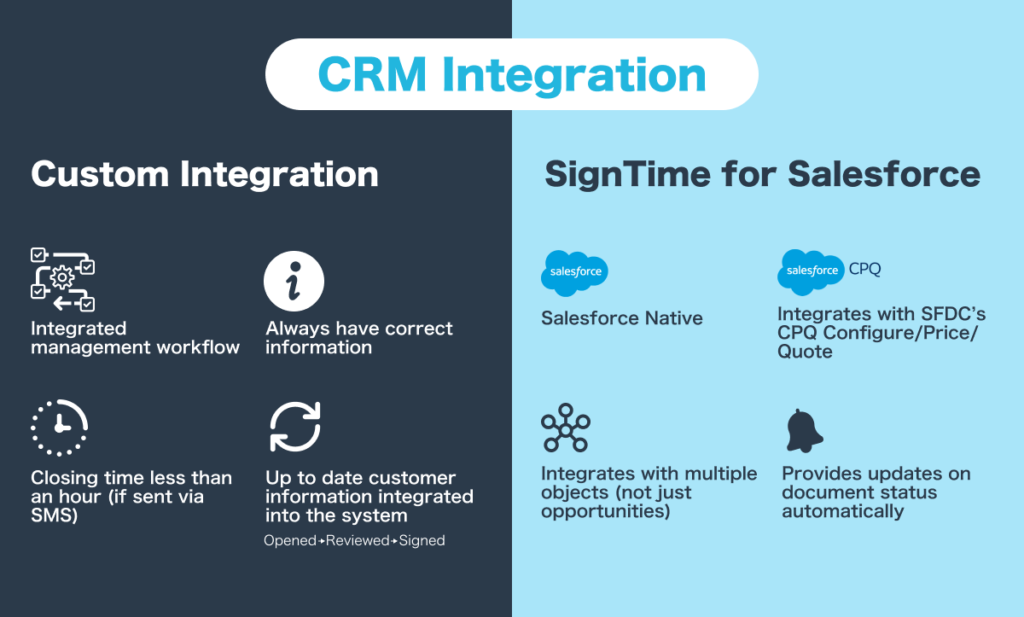 CRM Integration

Custom Integration

Integrated management workflow

Always have correct information

Closing time less than an hour (if sent via SMS)

Up to date customer information integrated into the system

Opened→Reviewed→Signed

SignTime for Salesforce

salesforce

Salesforce Native

salesforce CPQ

Integrates with SFDC's CPQ Configure/Price/Quote

Integrates with multiple objects (not just opportunities)

Provides updates on document status automatically